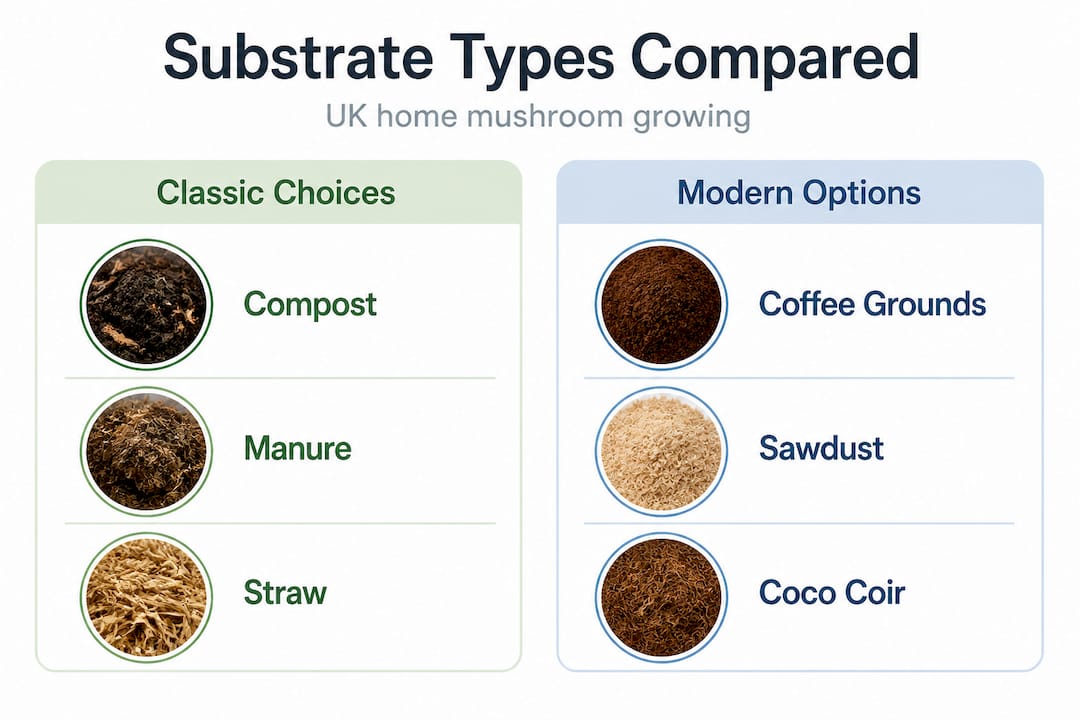 Substrate Types Compared

UK home mushroom growing

Classic Choices

Compost

Manure

Straw

Modern Options

Coffee Grounds

Sawdust

Coco Coir